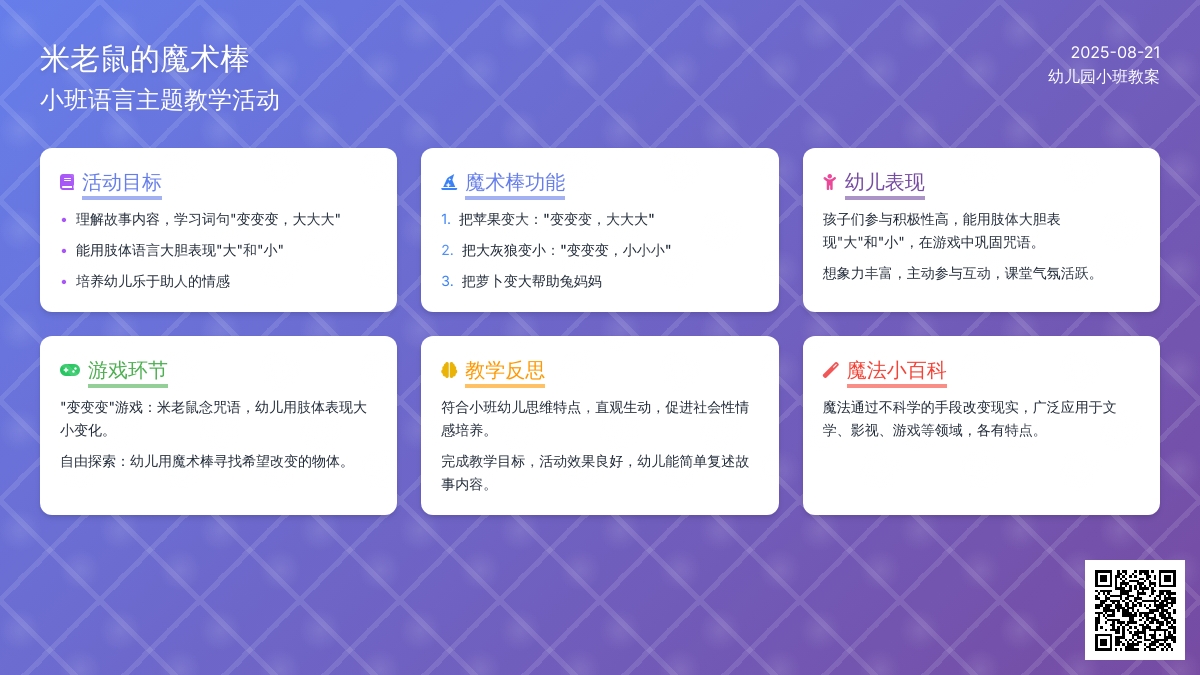 米老鼠的魔术棒
小班语言主题教学活动

2025-08-21
幼儿园小班教案

活动目标
- 理解故事内容，学习词句"变变变，大大大"
- 能用肢体语言大胆表现"大"和"小"
- 培养幼儿乐于助人的情感

魔术棒功能
1. 把苹果变大："变变变，大大大"
2. 把大灰狼变小："变变变，小小小"
3. 把萝卜变大帮助兔妈妈

幼儿表现
孩子们参与积极性高，能用肢体大胆表现"大"和"小"，在游戏中巩固咒语。

想象力丰富，主动参与互动，课堂气氛活跃。

游戏环节
"变变变"游戏：米老鼠念咒语，幼儿用肢体表现大小变化。

自由探索：幼儿用魔术棒寻找希望改变的物体。

教学反思
符合小班幼儿思维特点，直观生动，促进社会性情感培养。

完成教学目标，活动效果良好，幼儿能简单复述故事内容。

魔法小百科
魔法通过不科学的手段改变现实，广泛应用于文学、影视、游戏等领域，各有特点。